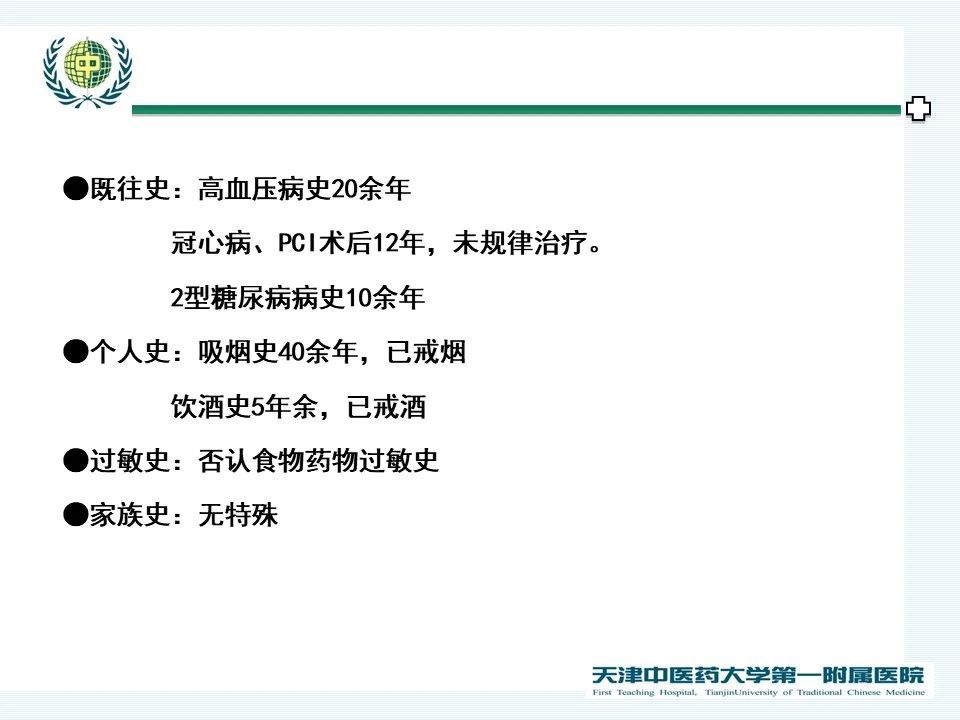 ●既往史：高血压病史20余年

冠心病、PCI术后12年，未规律治疗。

2型糖尿病病史10余年

●个人史：吸烟史40余年，已戒烟

饮酒史5年余，已戒酒

●过敏史：否认食物药物过敏史

●家族史：无特殊

天津中医药大学第一附属医院
First Teaching Hospital, TianjinUniversity of Traditional Chinese Medicine